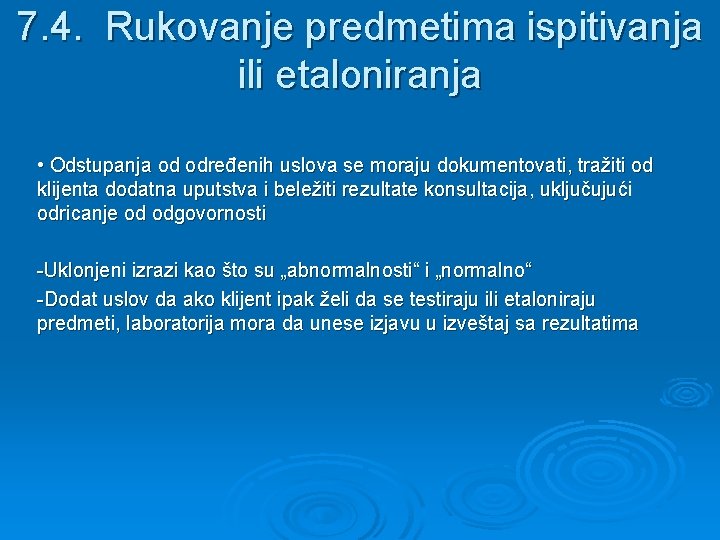 7.4. Rukovanje predmetima ispitivanja ili etaloniranja

• Odstupanja od određenih uslova se moraju dokumentovati, tražiti od klijenta dodatna uputstva i beležiti rezultate konsultacija, uključujući odricanje od odgovornosti

-Uklonjeni izrazi kao što su „abnormalnosti“ i „normalno“

-Dodat uslov da ako klijent ipak želi da se testiraju ili etaloniraju predmeti, laboratorija mora da unese izjavu u izveštaj sa rezultatima